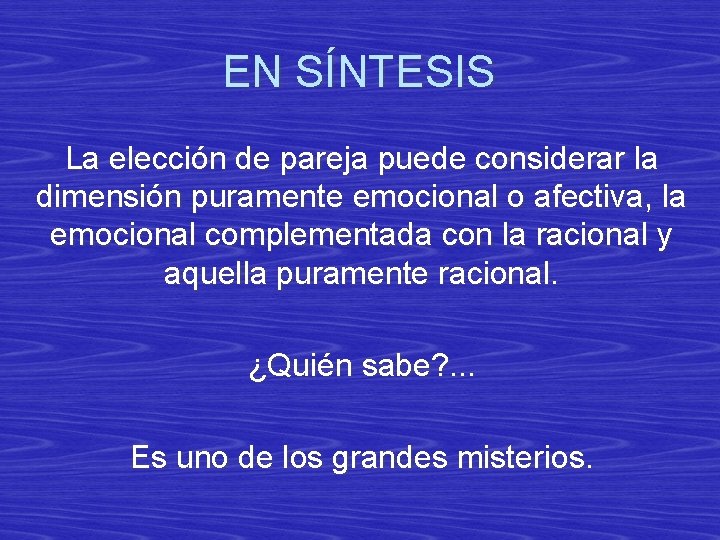 EN SÍNTESIS

La elección de pareja puede considerar la dimensión puramente emocional o afectiva, la emocional complementada con la racional y aquella puramente racional.

¿Quién sabe?...

Es uno de los grandes misterios.